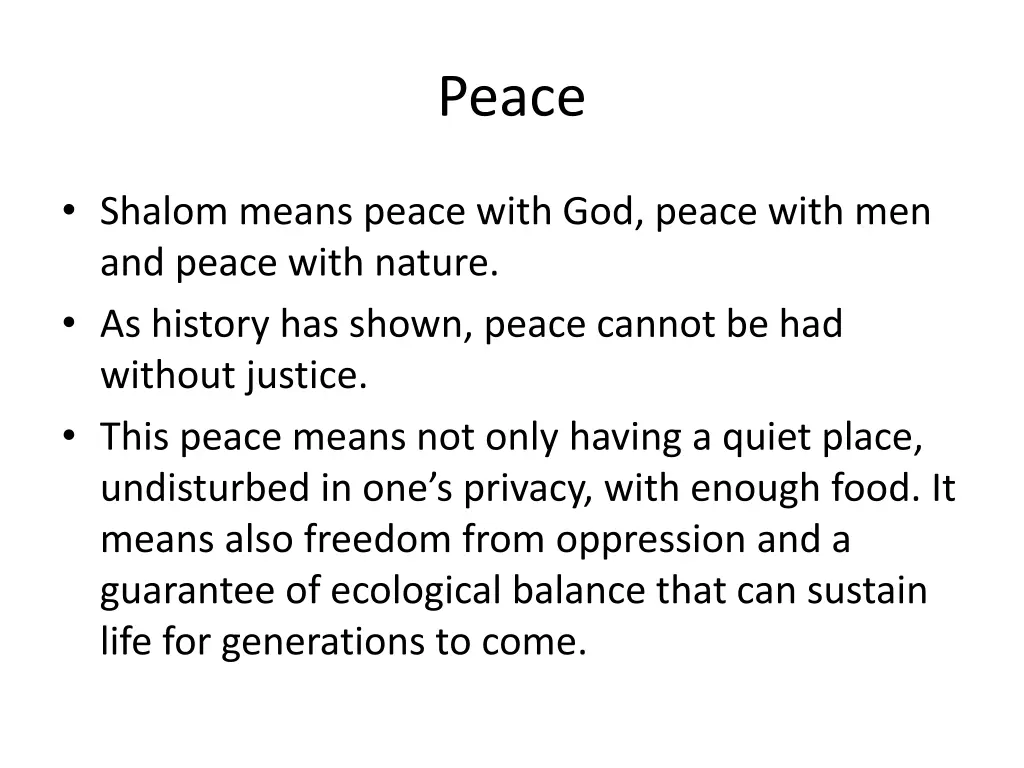 Peace

• Shalom means peace with God, peace with men and peace with nature.
• As history has shown, peace cannot be had without justice.
• This peace means not only having a quiet place, undisturbed in one’s privacy, with enough food. It means also freedom from oppression and a guarantee of ecological balance that can sustain life for generations to come.